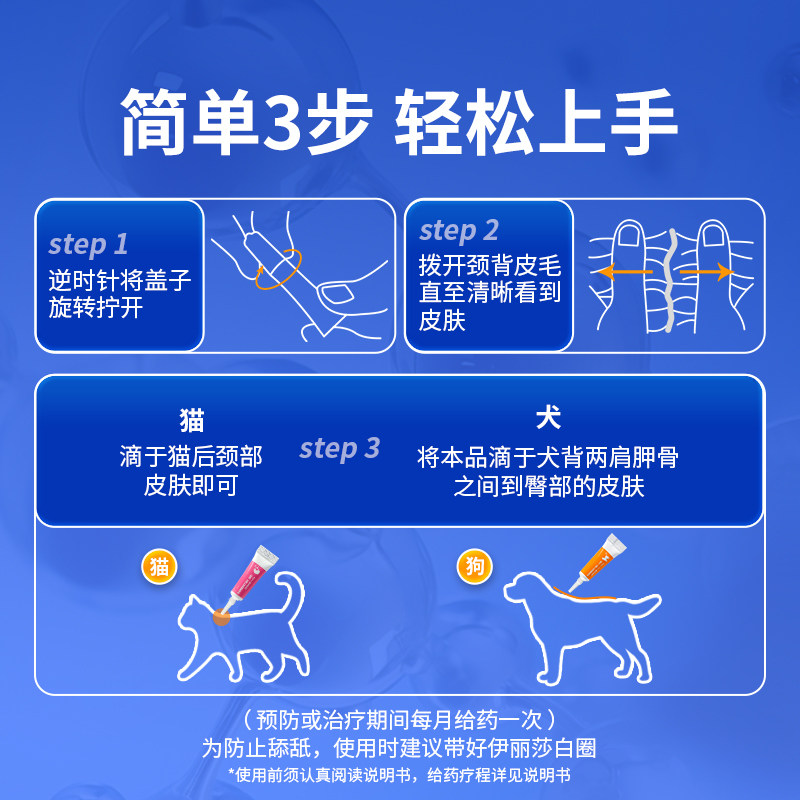 简单3步 轻松上手

step 1
逆时针将盖子旋转拧开

step 2
拨开颈背皮毛直至清晰看到皮肤

猫
滴于猫后颈部皮肤即可

step 3

犬
将本品滴于犬背两肩胛骨之间到臀部的皮肤

猫

狗

（预防或治疗期间每月给药一次）
为防止舔舐，使用时建议带好伊丽莎白圈
*使用前须认真阅读说明书，给药疗程详见说明书